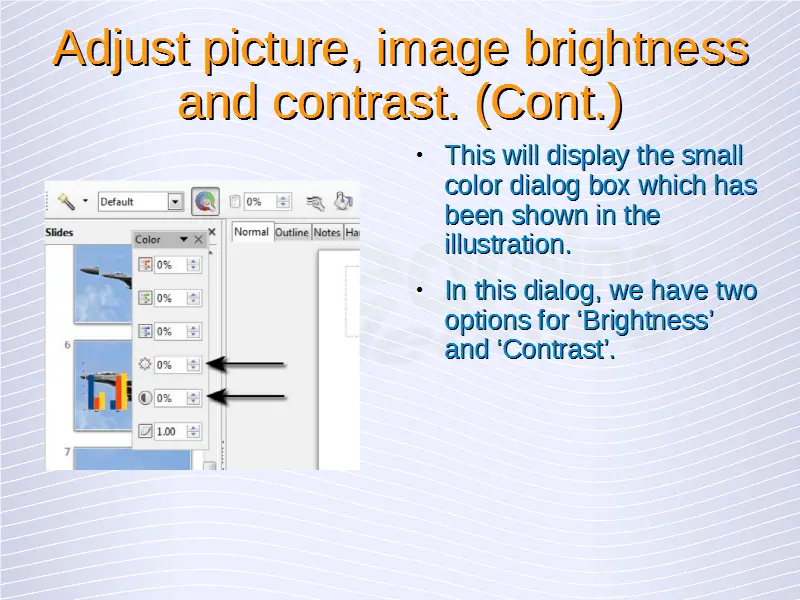 Adjust picture, image brightness and contrast. (Cont.)

Default

0%

Slides

Color

0%

0%

0%

0%

0%

1.00

6

7

Normal Outline Notes Ha

• This will display the small color dialog box which has been shown in the illustration.

• In this dialog, we have two options for ‘Brightness’ and ‘Contrast’.